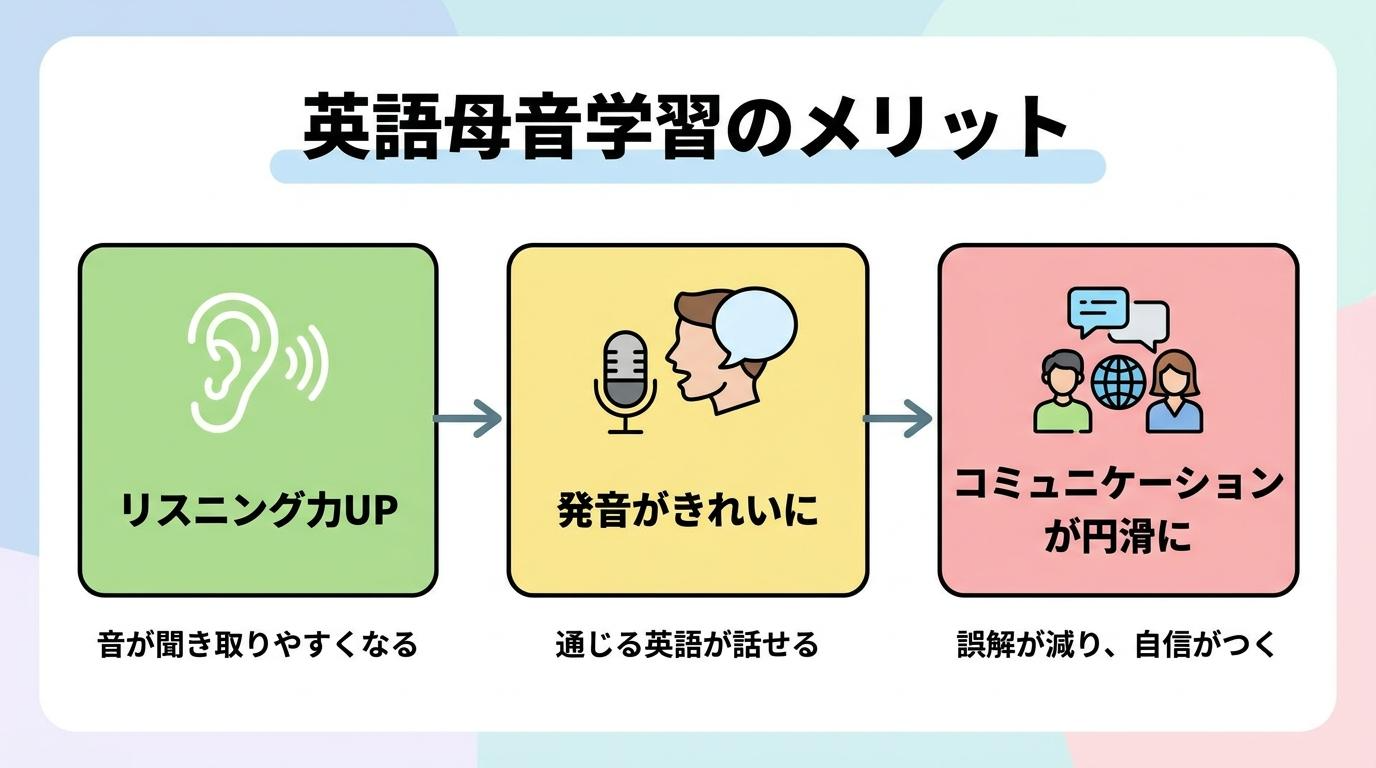 英語母音学習のメリット

リスニング力UP

音が聞き取りやすくなる

発音がきれいに

通じる英語が話せる

コミュニケーションが円滑に

誤解が減り、自信がつく